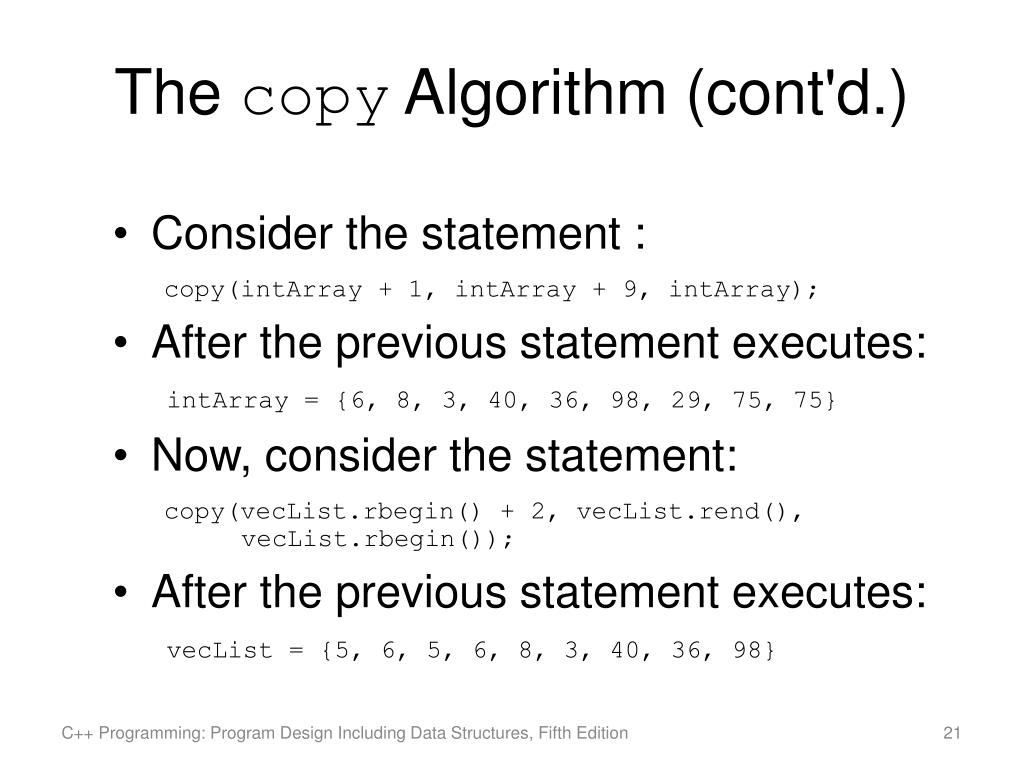 The copy Algorithm (cont'd.)

• Consider the statement :

copy(intArray + 1, intArray + 9, intArray);

• After the previous statement executes:

intArray = {6, 8, 3, 40, 36, 98, 29, 75, 75}

• Now, consider the statement:

copy(vecList.rbegin() + 2, vecList.rend(), vecList.rbegin());

• After the previous statement executes:

vecList = {5, 6, 5, 6, 8, 3, 40, 36, 98}

C++ Programming: Program Design Including Data Structures, Fifth Edition

21